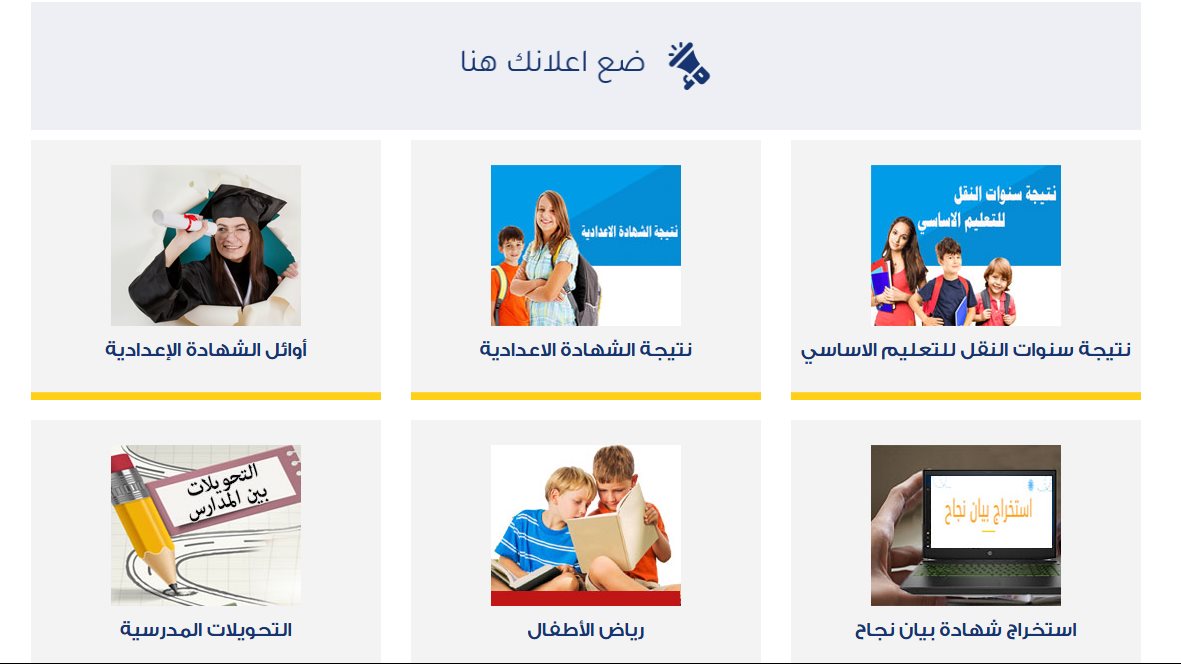 ضع اعلانك هنا

نتيجة سنوات النقل للتعليم الاساسي

نتيجة سنوات النقل للتعليم الاساسي

نتيجة الشهادة الاعدادية

نتيجة الشهادة الاعدادية

أوائل الشهادة الإعدادية

استخراج بيان نجاح

استخراج شهادة بيان نجاح

رياض الأطفال

التحويلات بين المدارس

التحويلات المدرسية